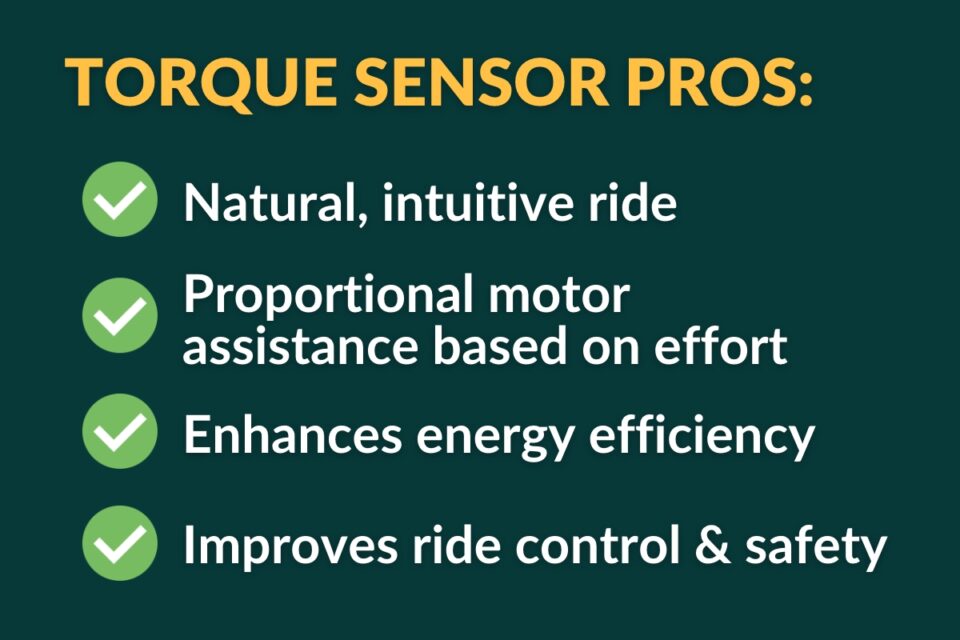 TORQUE SENSOR PROS:

Natural, intuitive ride

Proportional motor assistance based on effort

Enhances energy efficiency

Improves ride control & safety